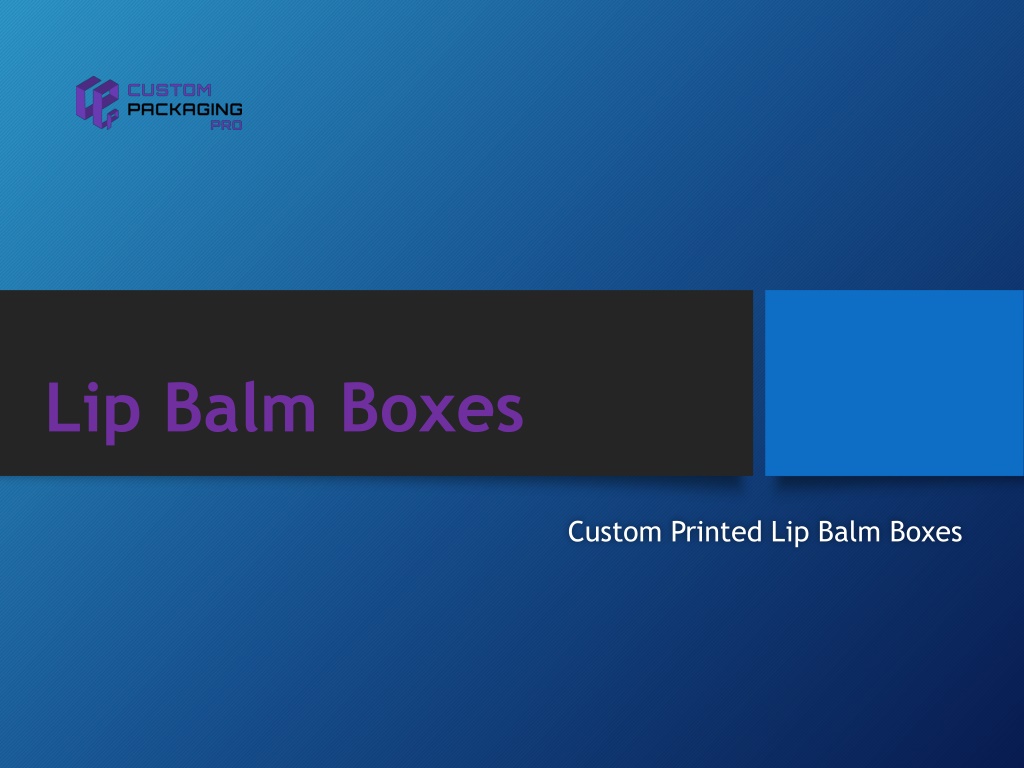 CUSTOM PACKAGING PRO

Lip Balm Boxes

Custom Printed Lip Balm Boxes